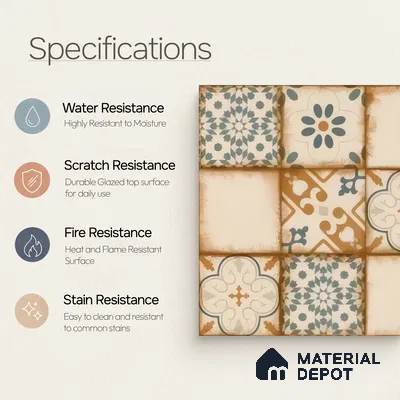 Specifications

Water Resistance
Highly Resistant to Moisture

Scratch Resistance
Durable Glazed top surface for daily use

Fire Resistance
Heat and Flame Resistant Surface

Stain Resistance
Easy to clean and resistant to common stains

MATERIAL DEPOT